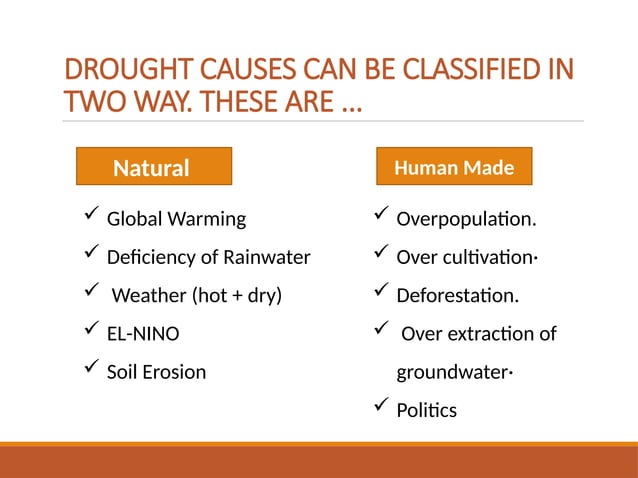 DROUGHT CAUSES CAN BE CLASSIFIED IN TWO WAY. THESE ARE …

Natural

✓ Global Warming
✓ Deficiency of Rainwater
✓ Weather (hot + dry)
✓ EL-NINO
✓ Soil Erosion

Human Made

✓ Overpopulation.
✓ Over cultivation·
✓ Deforestation.
✓ Over extraction of groundwater·
✓ Politics